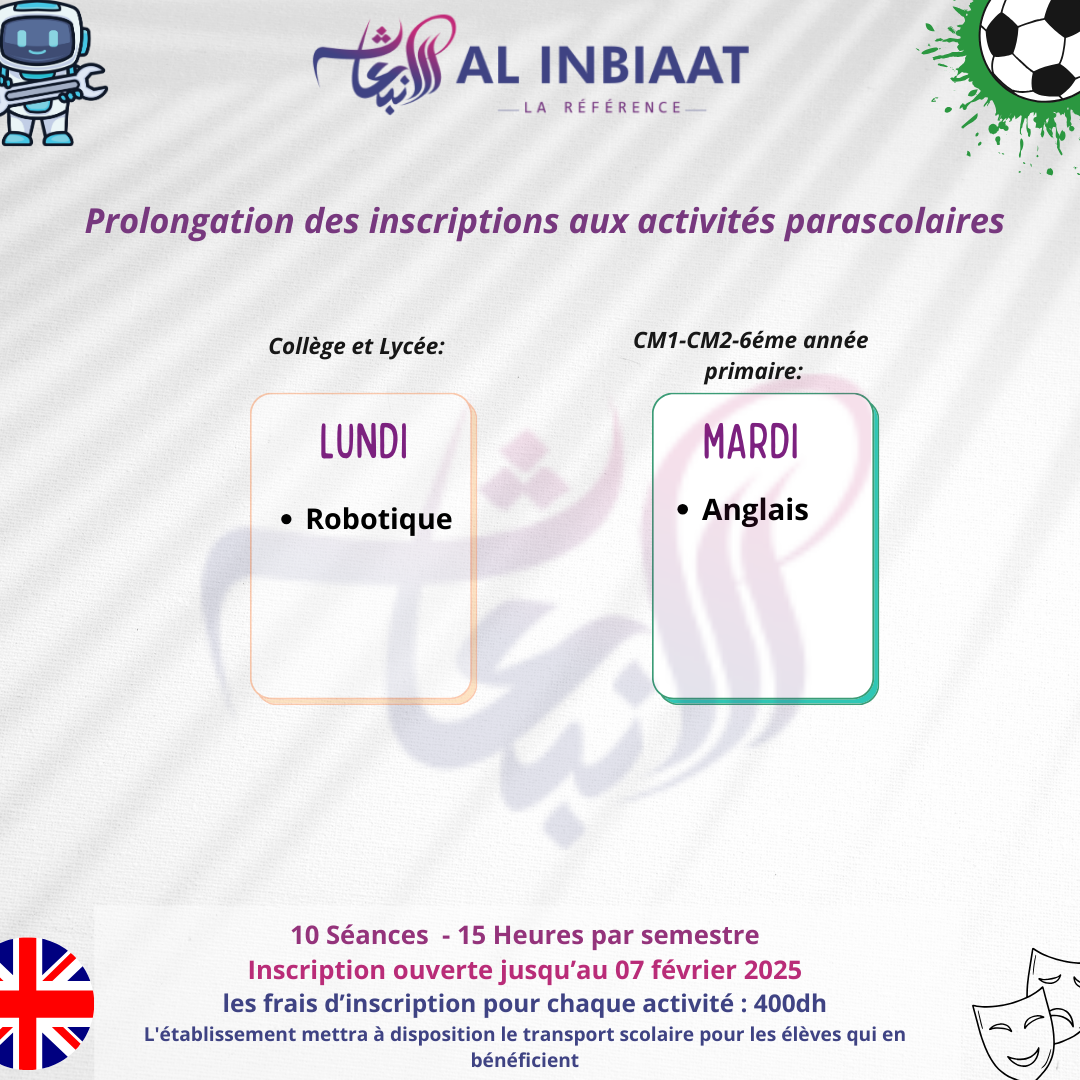 الانبعاث AL INBIAAT
LA RÉFÉRENCE

Prolongation des inscriptions aux activités parascolaires

Collège et Lycée:

LUNDI

• Robotique

CM1-CM2-6éme année primaire:

MARDI

• Anglais

10 Séances - 15 Heures par semestre
Inscription ouverte jusqu'au 07 février 2025
les frais d'inscription pour chaque activité : 400dh
L'établissement mettra à disposition le transport scolaire pour les élèves qui en bénéficient